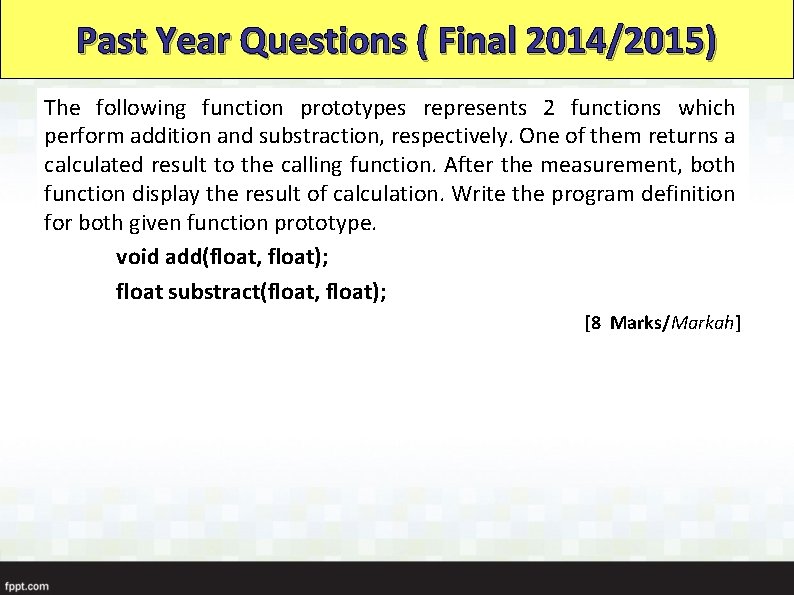 Past Year Questions ( Final 2014/2015)

The following function prototypes represents 2 functions which perform addition and substraction, respectively. One of them returns a calculated result to the calling function. After the measurement, both function display the result of calculation. Write the program definition for both given function prototype.

void add(float, float);

float substract(float, float);

[8 Marks/Markah]

fppt.com